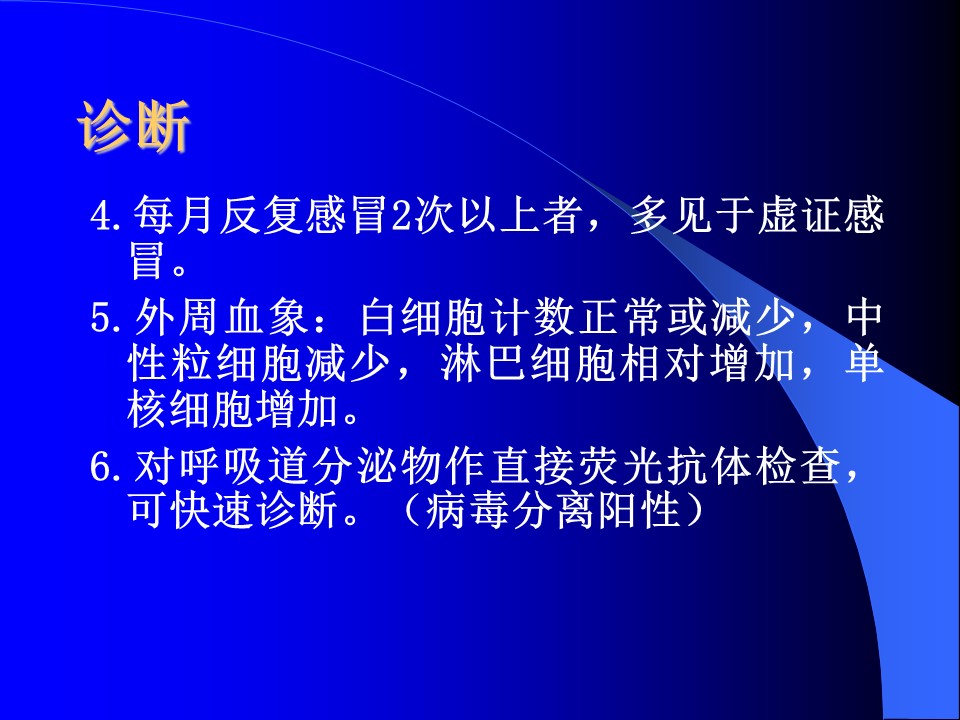 诊断

4.每月反复感冒2次以上者，多见于虚证感冒。

5.外周血象：白细胞计数正常或减少，中性粒细胞减少，淋巴细胞相对增加，单核细胞增加。

6.对呼吸道分泌物作直接荧光抗体检查，可快速诊断。（病毒分离阳性）